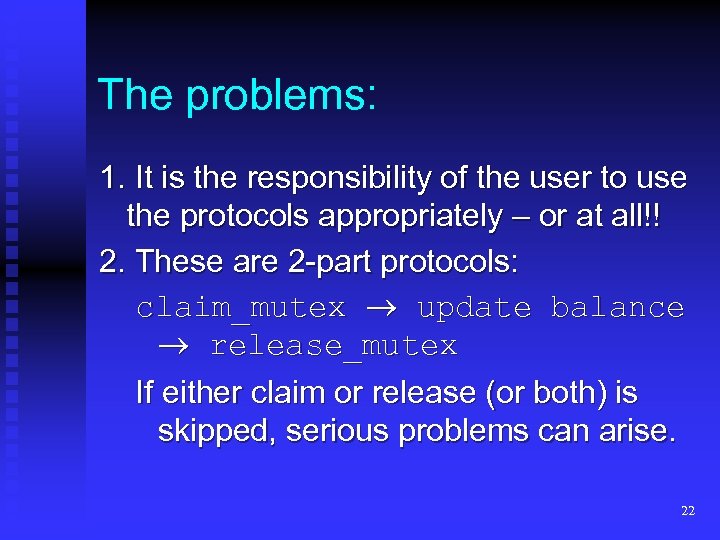 The problems:

1. It is the responsibility of the user to use the protocols appropriately – or at all!!

2. These are 2-part protocols:

claim_mutex → update balance → release_mutex

If either claim or release (or both) is skipped, serious problems can arise.

22